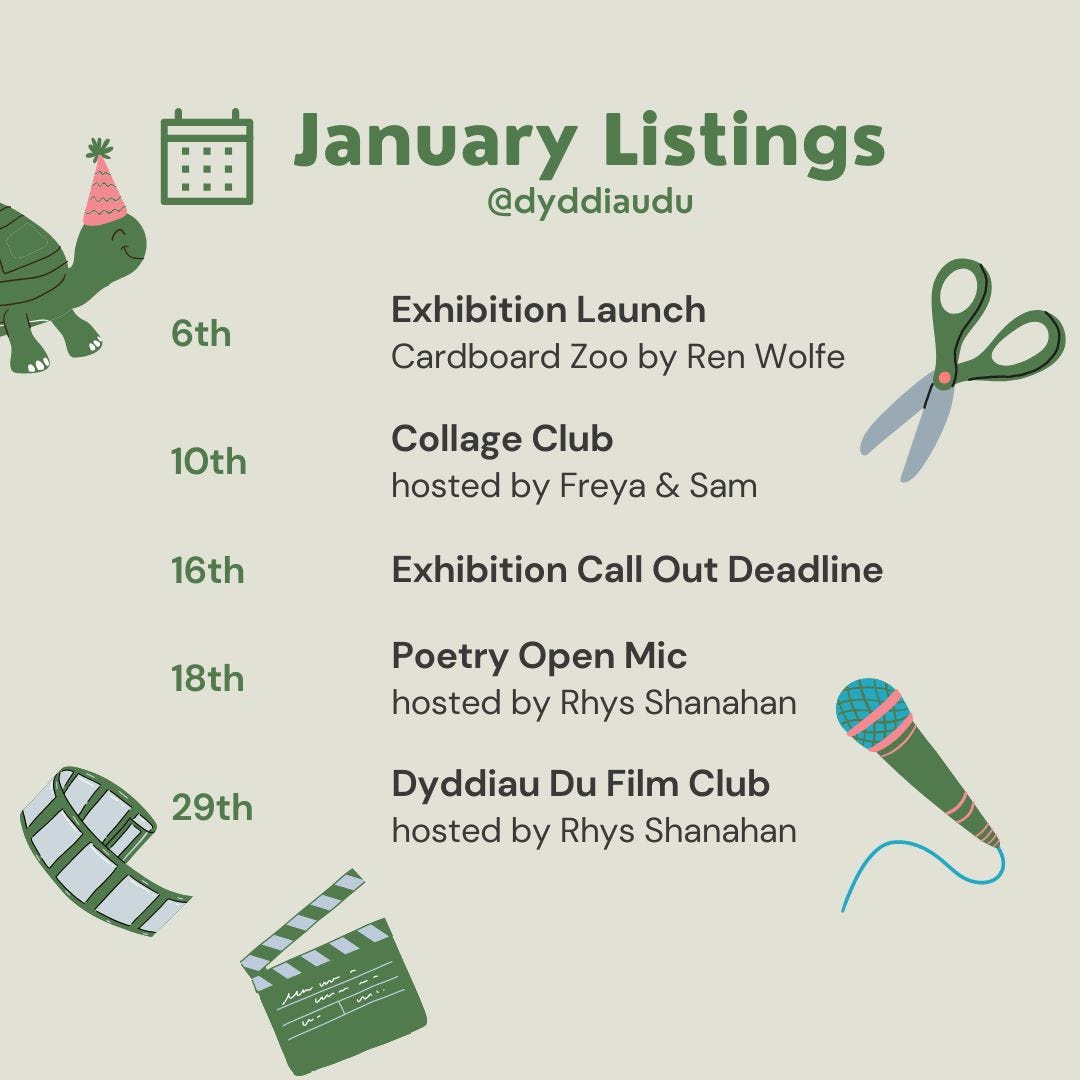 January Listings
@dyddiaudu

6th
Exhibition Launch
Cardboard Zoo by Ren Wolfe

10th
Collage Club
hosted by Freya & Sam

16th
Exhibition Call Out Deadline

18th
Poetry Open Mic
hosted by Rhys Shanahan

29th
Dyddiau Du Film Club
hosted by Rhys Shanahan